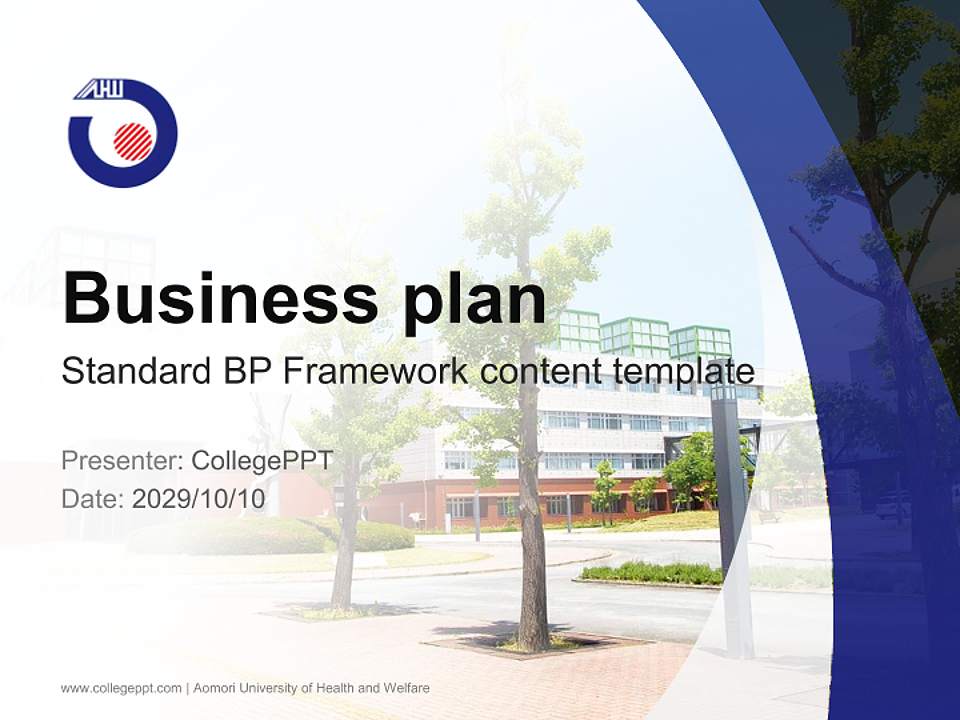 AHW

Business plan

Standard BP Framework content template

Presenter: CollegePPT
Date: 2029/10/10

www.collegeppt.com | Aomori University of Health and Welfare